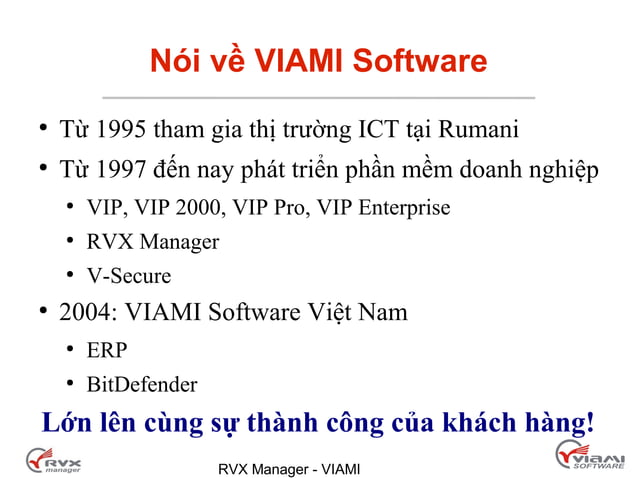 Nói về VIAMI Software

• Từ 1995 tham gia thị trường ICT tại Rumani
• Từ 1997 đến nay phát triển phần mềm doanh nghiệp
  • VIP, VIP 2000, VIP Pro, VIP Enterprise
  • RVX Manager
  • V-Secure
• 2004: VIAMI Software Việt Nam
  • ERP
  • BitDefender

Lớn lên cùng sự thành công của khách hàng!

RVX manager

RVX Manager - VIAMI

VIAMI SOFTWARE